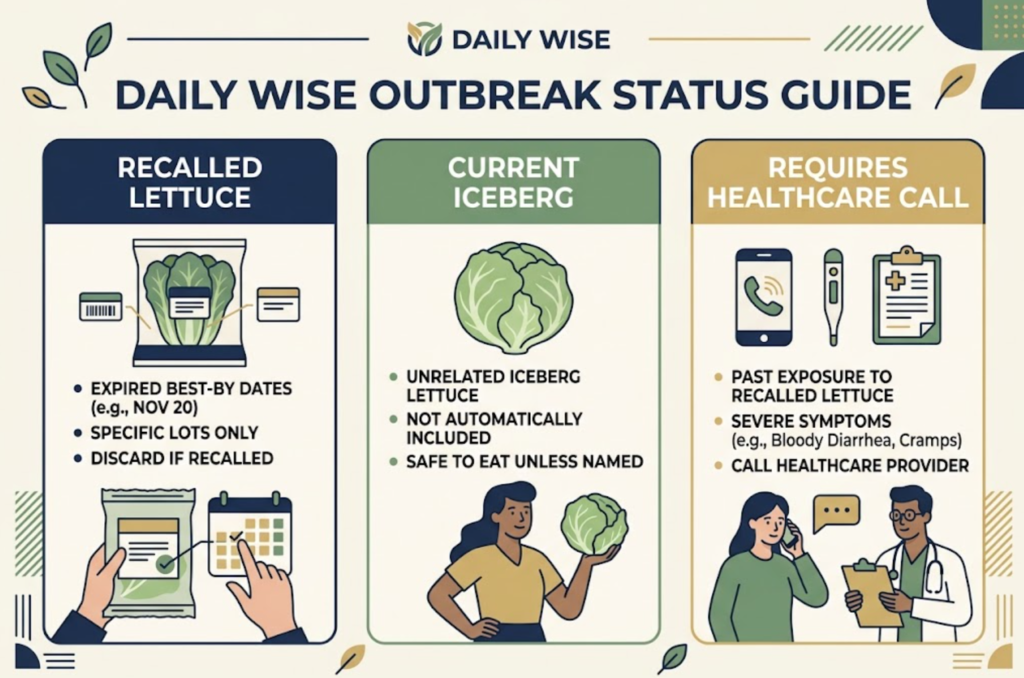 DAILY WISE

DAILY WISE OUTBREAK STATUS GUIDE

RECALLED LETTUCE

- EXPIRED BEST-BY DATES (e.g., NOV 20)
- SPECIFIC LOTS ONLY
- DISCARD IF RECALLED

CURRENT ICEBERG

- UNRELATED ICEBERG LETTUCE
- NOT AUTOMATICALLY INCLUDED
- SAFE TO EAT UNLESS NAMED

REQUIRES HEALTHCARE CALL

- PAST EXPOSURE TO RECALLED LETTUCE
- SEVERE SYMPTOMS (e.g., Bloody Diarrhea, Cramps)
- CALL HEALTHCARE PROVIDER